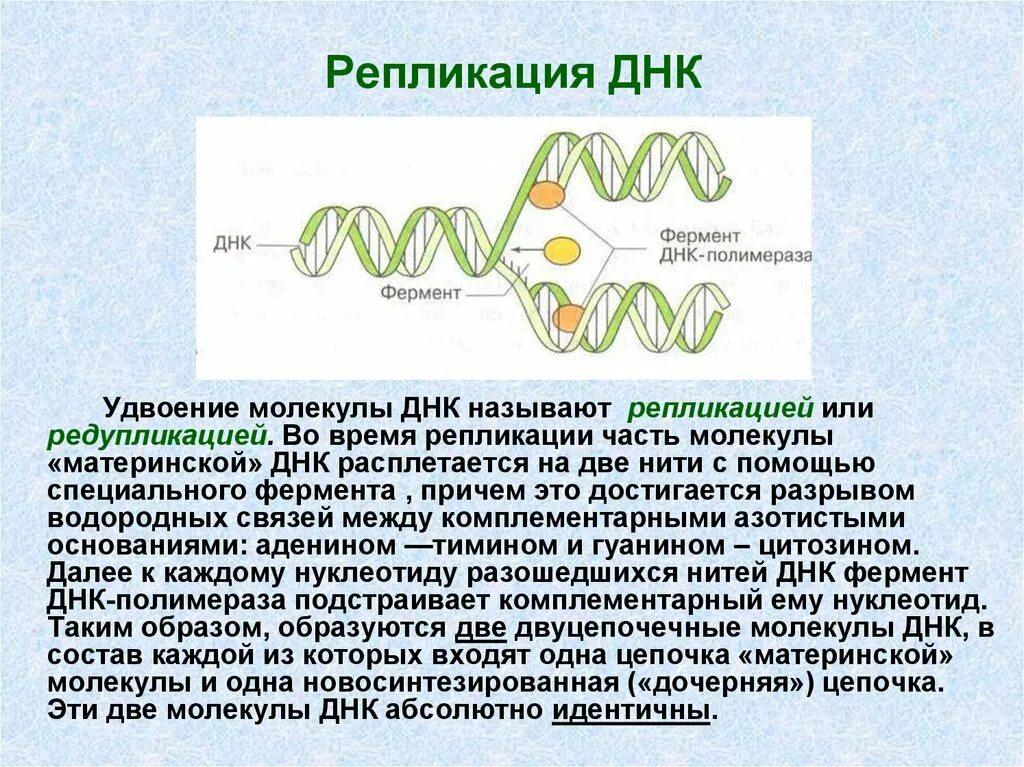 Репликация ДНК

ДНК

Фермент

Фермент ДНК-полимераза

Удвоение молекулы ДНК называют репликацией или редупликацией. Во время репликации часть молекулы «материнской» ДНК расплетается на две нити с помощью специального фермента , причем это достигается разрывом водородных связей между комплементарными азотистыми основаниями: аденином —тимином и гуанином – цитозином. Далее к каждому нуклеотиду разошедшихся нитей ДНК фермент ДНК-полимераза подстраивает комплементарный ему нуклеотид. Таким образом, образуются две двуцепочечные молекулы ДНК, в состав каждой из которых входят одна цепочка «материнской» молекулы и одна новосинтезированная («дочерняя») цепочка. Эти две молекулы ДНК абсолютно идентичны.